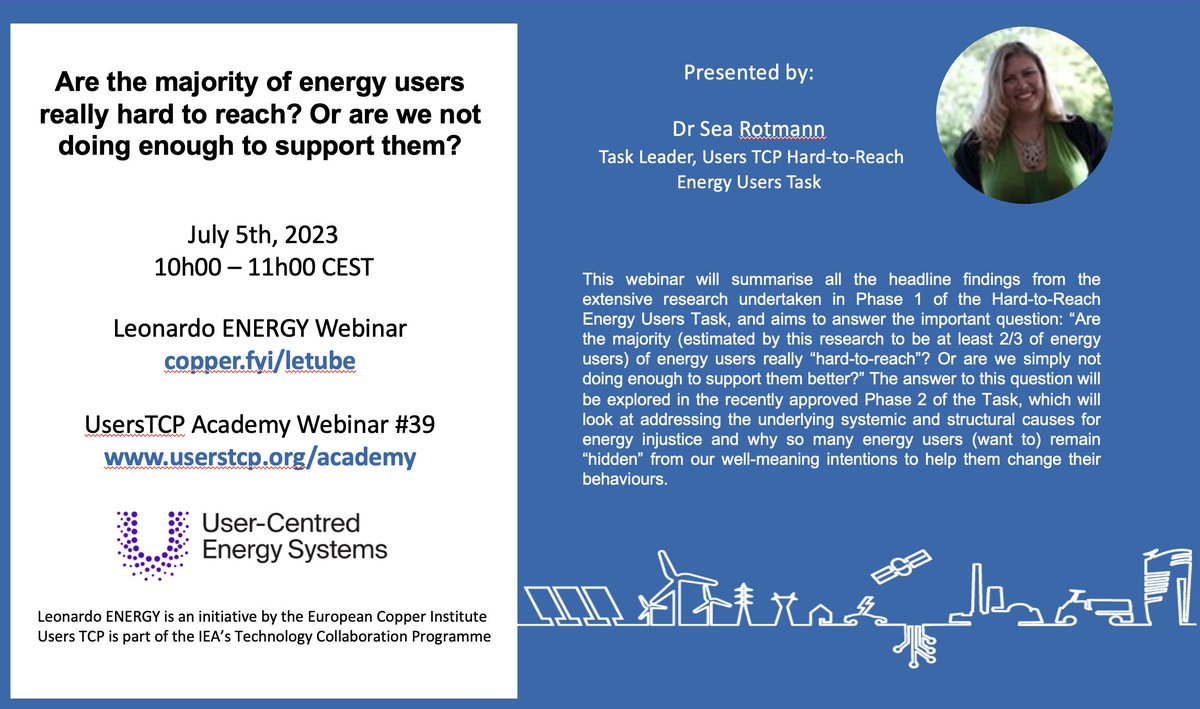 Are the majority of energy users really hard to reach? Or are we not doing enough to support them?

July 5th, 2023
10h00 – 11h00 CEST

Leonardo ENERGY Webinar
copper.fyi/letube

UsersTCP Academy Webinar #39
www.userstcp.org/academy

User-Centred Energy Systems

Leonardo ENERGY is an initiative by the European Copper Institute
Users TCP is part of the IEA's Technology Collaboration Programme

Presented by:

Dr Sea Rotmann
Task Leader, Users TCP Hard-to-Reach Energy Users Task

This webinar will summarise all the headline findings from the extensive research undertaken in Phase 1 of the Hard-to-Reach Energy Users Task, and aims to answer the important question: "Are the majority (estimated by this research to be at least 2/3 of energy users) of energy users really "hard-to-reach"? Or are we simply not doing enough to support them better?" The answer to this question will be explored in the recently approved Phase 2 of the Task, which will look at addressing the underlying systemic and structural causes for energy injustice and why so many energy users (want to) remain "hidden" from our well-meaning intentions to help them change their behaviours.